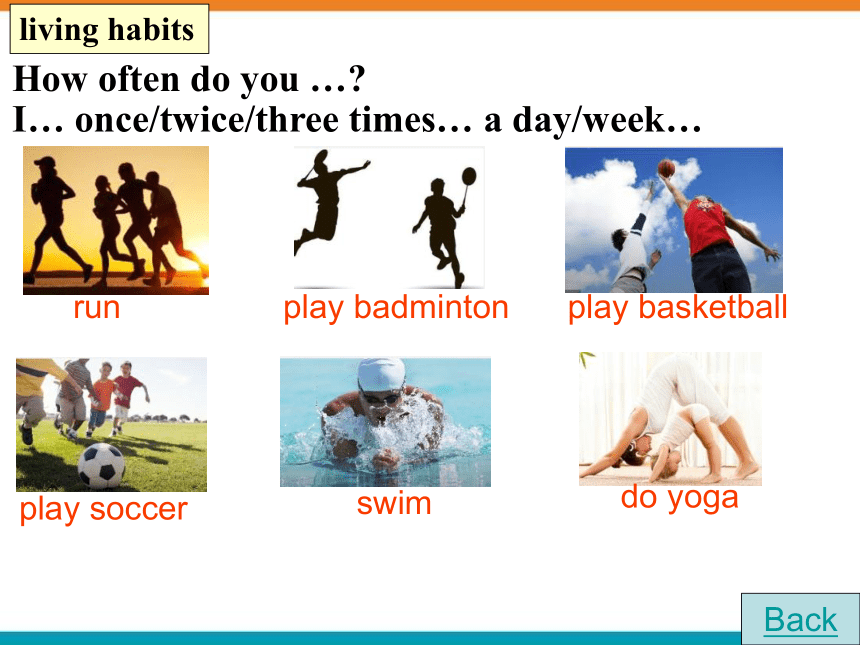 living habits

How often do you …?
I… once/twice/three times… a day/week…

run

play badminton

play basketball

play soccer

swim

do yoga

Back